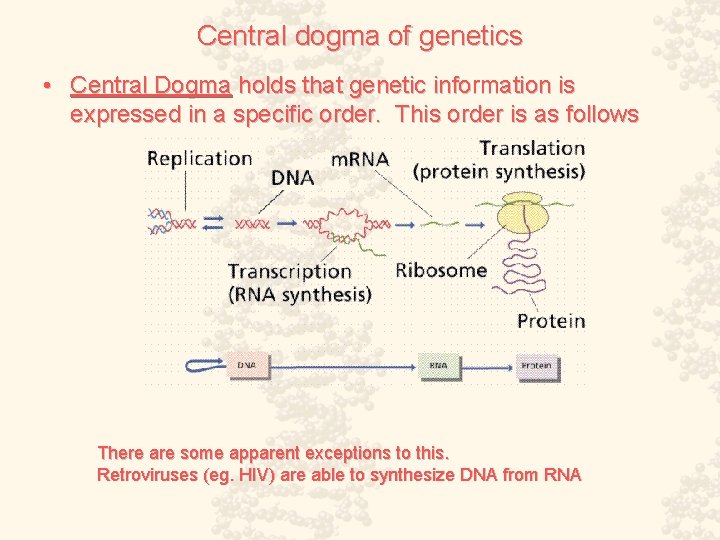 Central dogma of genetics

• Central Dogma holds that genetic information is expressed in a specific order. This order is as follows

Replication
DNA
mRNA
Translation (protein synthesis)
Transcription (RNA synthesis)
Ribosome
Protein

DNA
RNA
Protein

There are some apparent exceptions to this.
Retroviruses (eg. HIV) are able to synthesize DNA from RNA